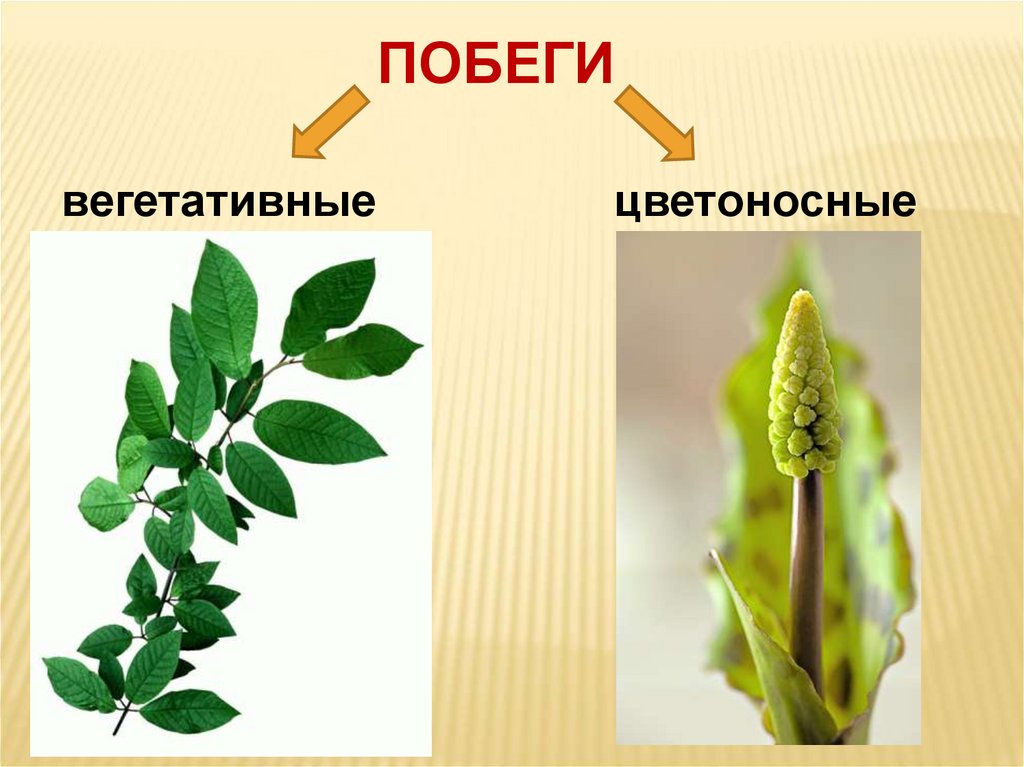 ПОБЕГИ

вегетативные

цветоносные